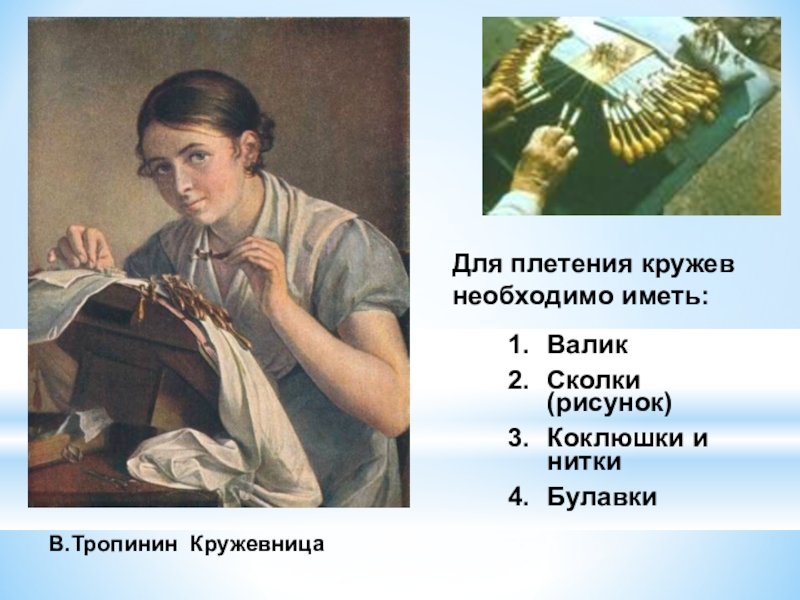 Для плетения кружев необходимо иметь:

1. Валик
2. Сколки (рисунок)
3. Коклюшки и нитки
4. Булавки

В.Тропинин Кружевница